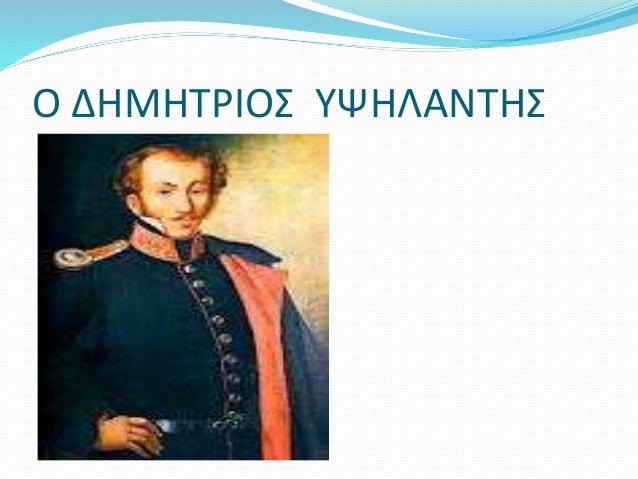 Ο ΔΗΜΗΤΡΙΟΣ ΥΨΗΛΑΝΤΗΣ